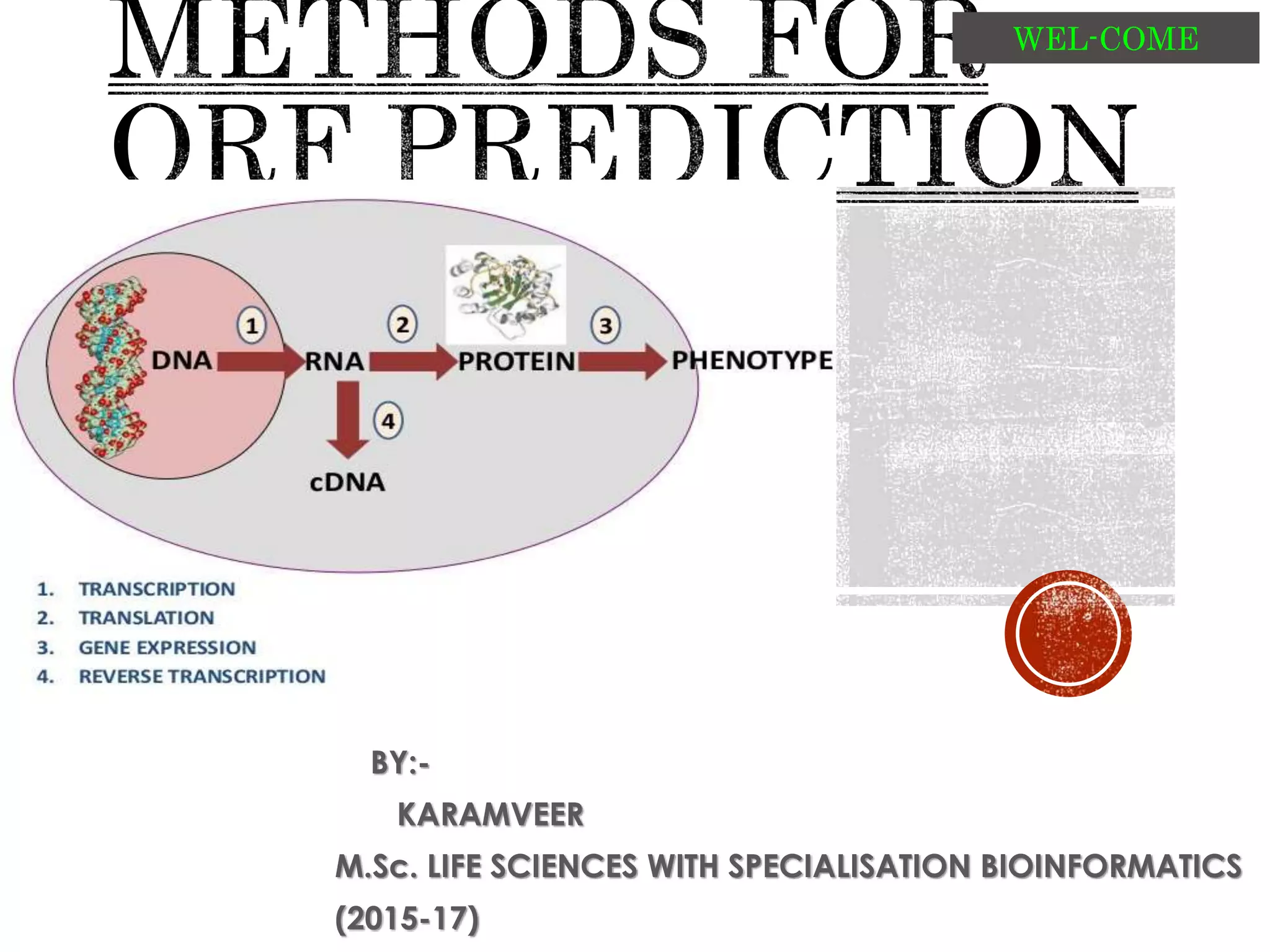 METHODS FOR ORF PREDICTION

WEL-COME

DNA ① RNA ② PROTEIN ③ PHENOTYPE

④

cDNA

1. TRANSCRIPTION
2. TRANSLATION
3. GENE EXPRESSION
4. REVERSE TRANSCRIPTION

BY:-
KARAMVEER
M.Sc. LIFE SCIENCES WITH SPECIALISATION BIOINFORMATICS
(2015-17)